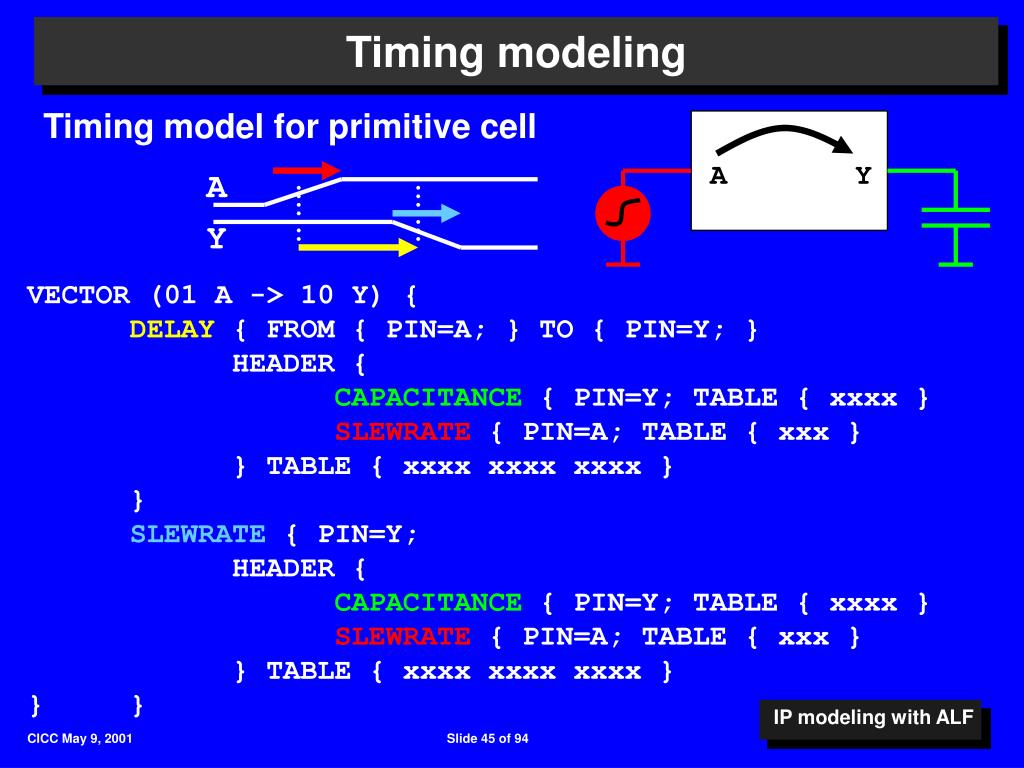 Timing modeling

Timing model for primitive cell

A
Y

A Y

VECTOR (01 A -> 10 Y) {
DELAY { FROM { PIN=A; } TO { PIN=Y; }
HEADER {
CAPACITANCE { PIN=Y; TABLE { xxxx }
SLEWRATE { PIN=A; TABLE { xxx }
} TABLE { xxxx xxxx xxxx }
}
SLEWRATE { PIN=Y;
HEADER {
CAPACITANCE { PIN=Y; TABLE { xxxx }
SLEWRATE { PIN=A; TABLE { xxx }
} TABLE { xxxx xxxx xxxx }
} }

IP modeling with ALF

CICC May 9, 2001

Slide 45 of 94